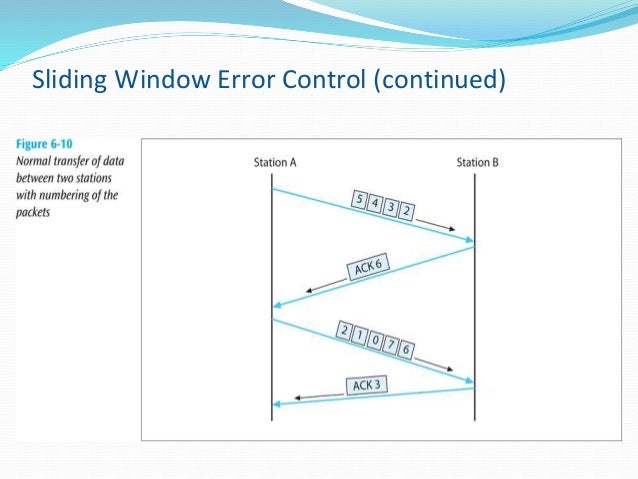 Sliding Window Error Control (continued)

Figure 6-10
Normal transfer of data between two stations with numbering of the packets

Station A

Station B

5 4 3 2

ACK 6

2 1 0 7 6

ACK 3